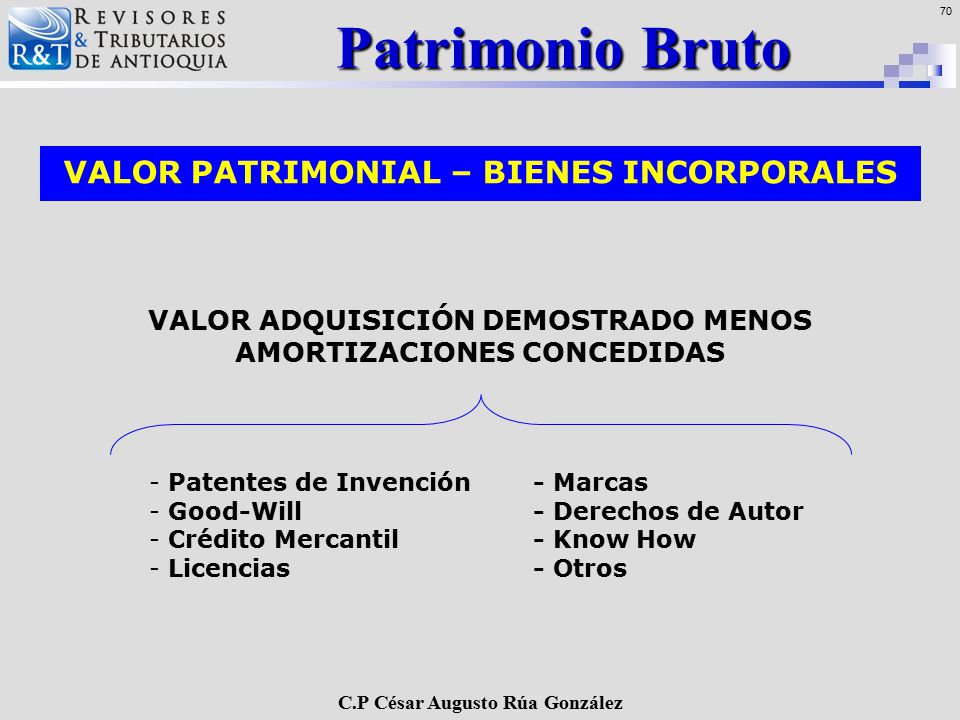 R&T REVISORES & TRIBUTARIOS DE ANTIOQUIA

Patrimonio Bruto

70

VALOR PATRIMONIAL – BIENES INCORPORALES

VALOR ADQUISICIÓN DEMOSTRADO MENOS AMORTIZACIONES CONCEDIDAS

- Patentes de Invención
- Good-Will
- Crédito Mercantil
- Licencias

- Marcas
- Derechos de Autor
- Know How
- Otros

C.P César Augusto Rúa González